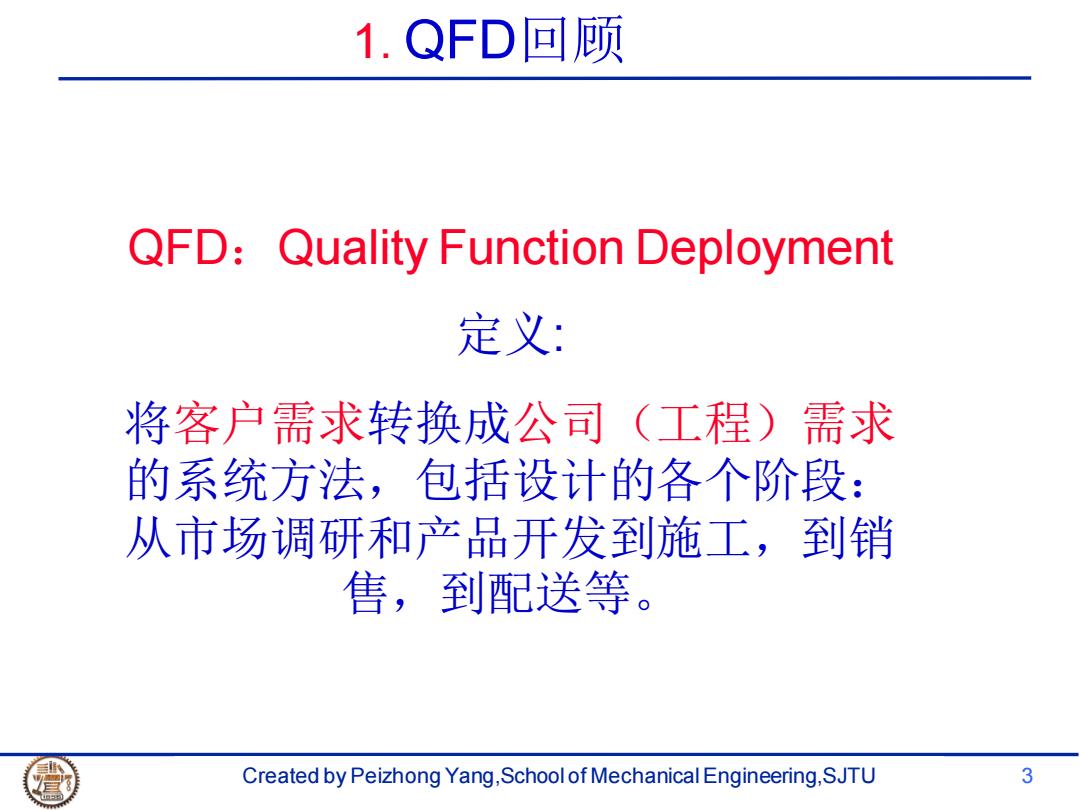 1. QFD回顾

QFD：Quality Function Deployment

定义:

将客户需求转换成公司（工程）需求的系统方法，包括设计的各个阶段：从市场调研和产品开发到施工，到销售，到配送等。

Created by Peizhong Yang,School of Mechanical Engineering,SJTU

3